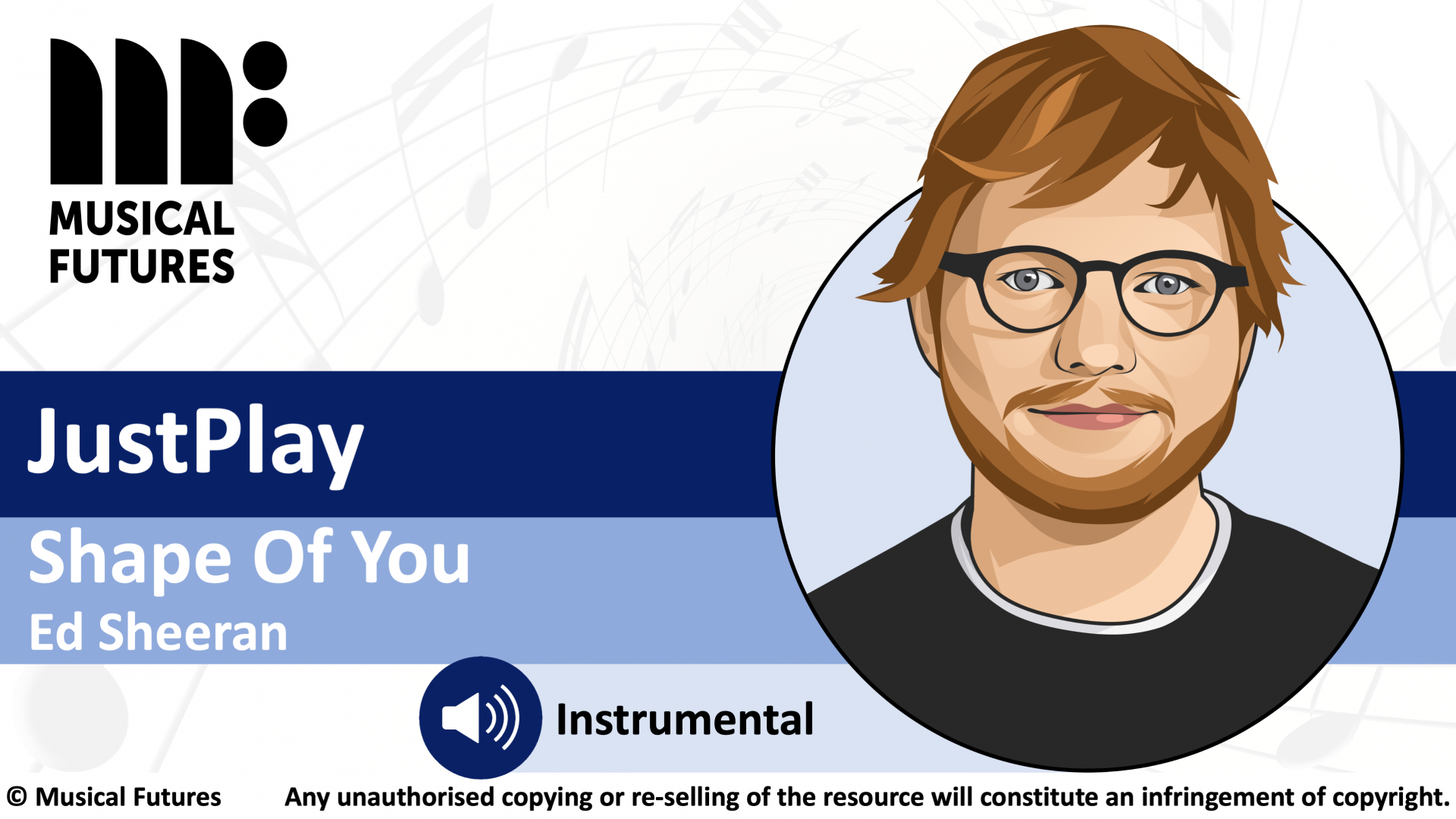 MUSICAL
FUTURES

JustPlay

Shape Of You

Ed Sheeran

Instrumental

© Musical Futures Any unauthorised copying or re-selling of the resource will constitute an infringement of copyright.